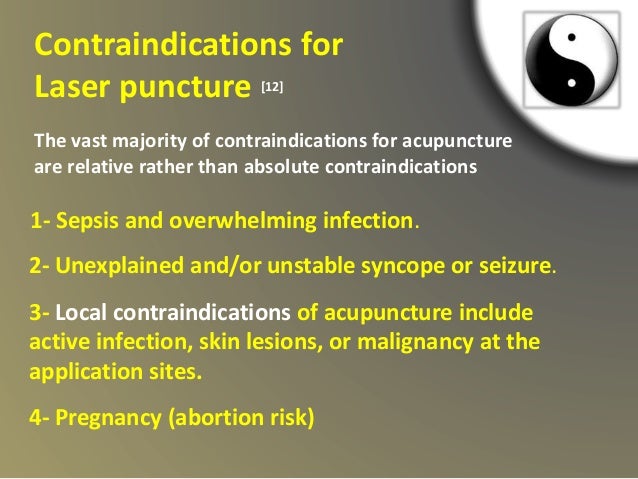 Contraindications for Laser puncture [12]

The vast majority of contraindications for acupuncture are relative rather than absolute contraindications

1- Sepsis and overwhelming infection.

2- Unexplained and/or unstable syncope or seizure.

3- Local contraindications of acupuncture include active infection, skin lesions, or malignancy at the application sites.

4- Pregnancy (abortion risk)